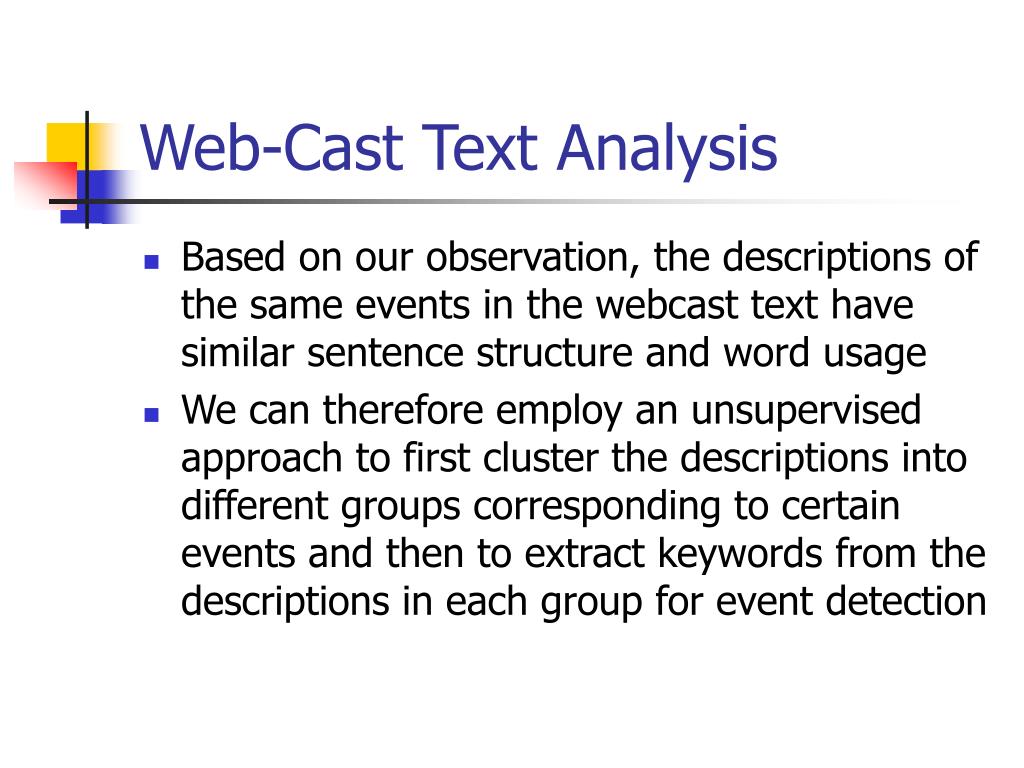 Web-Cast Text Analysis

- Based on our observation, the descriptions of the same events in the webcast text have similar sentence structure and word usage
- We can therefore employ an unsupervised approach to first cluster the descriptions into different groups corresponding to certain events and then to extract keywords from the descriptions in each group for event detection